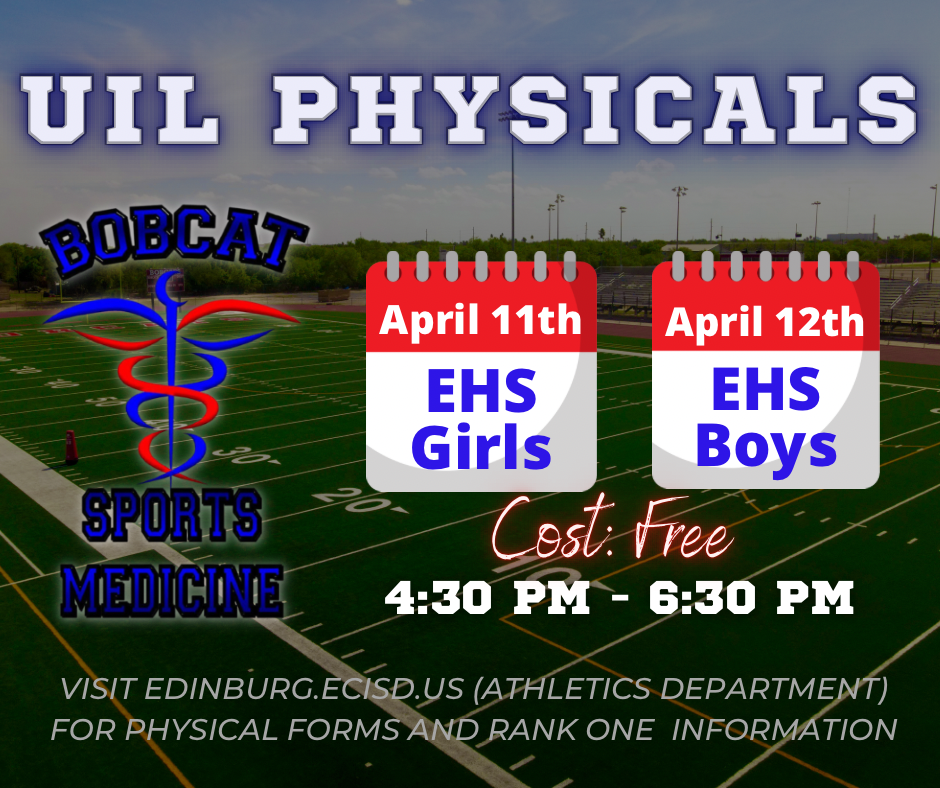 UIL PHYSICALS

BOBCAT
SPORTS
MEDICINE

April 11th
EHS Girls

April 12th
EHS Boys

Cost: Free
4:30 PM - 6:30 PM

VISIT EDINBURG.ECISD.US (ATHLETICS DEPARTMENT) FOR PHYSICAL FORMS AND RANK ONE INFORMATION